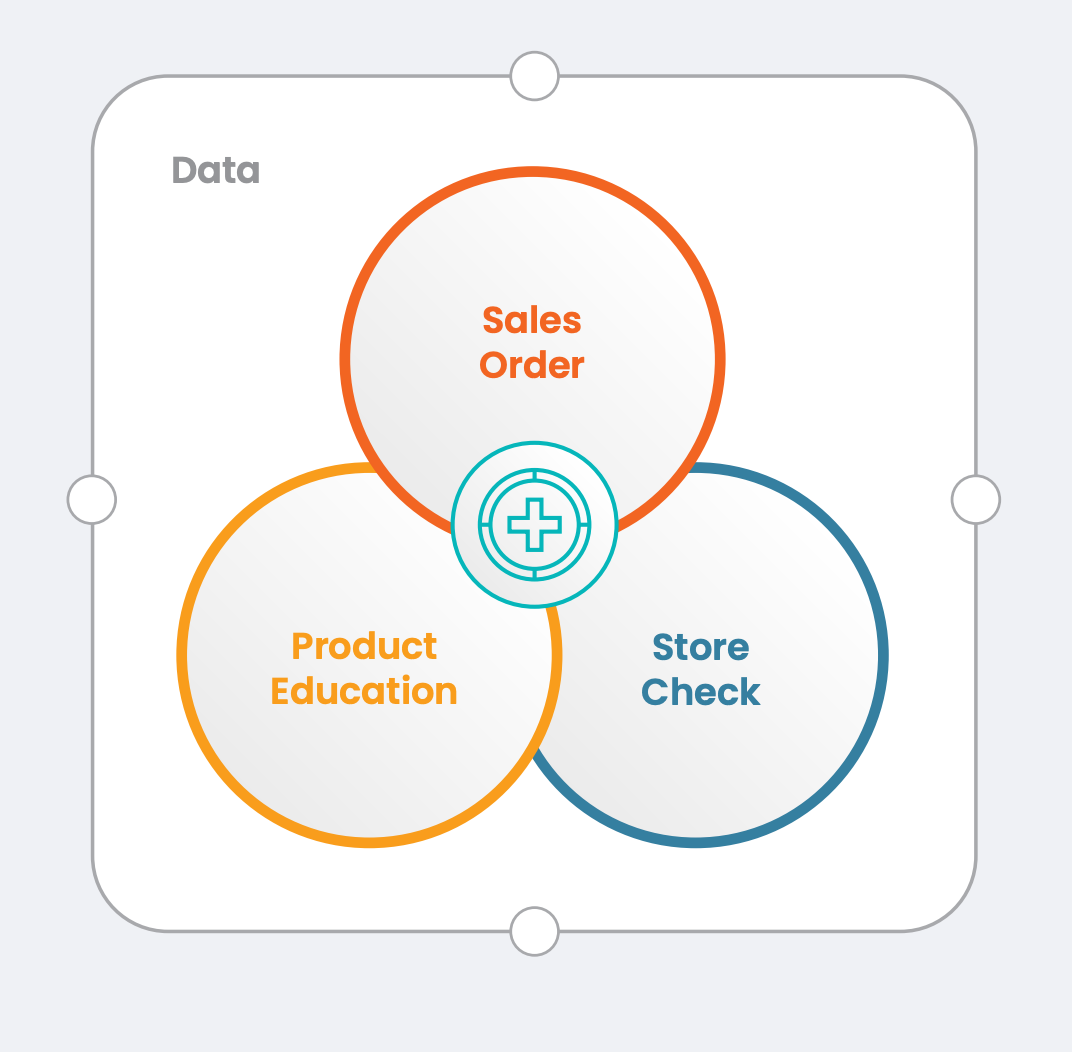 Data

Sales Order

Product Education

Store Check